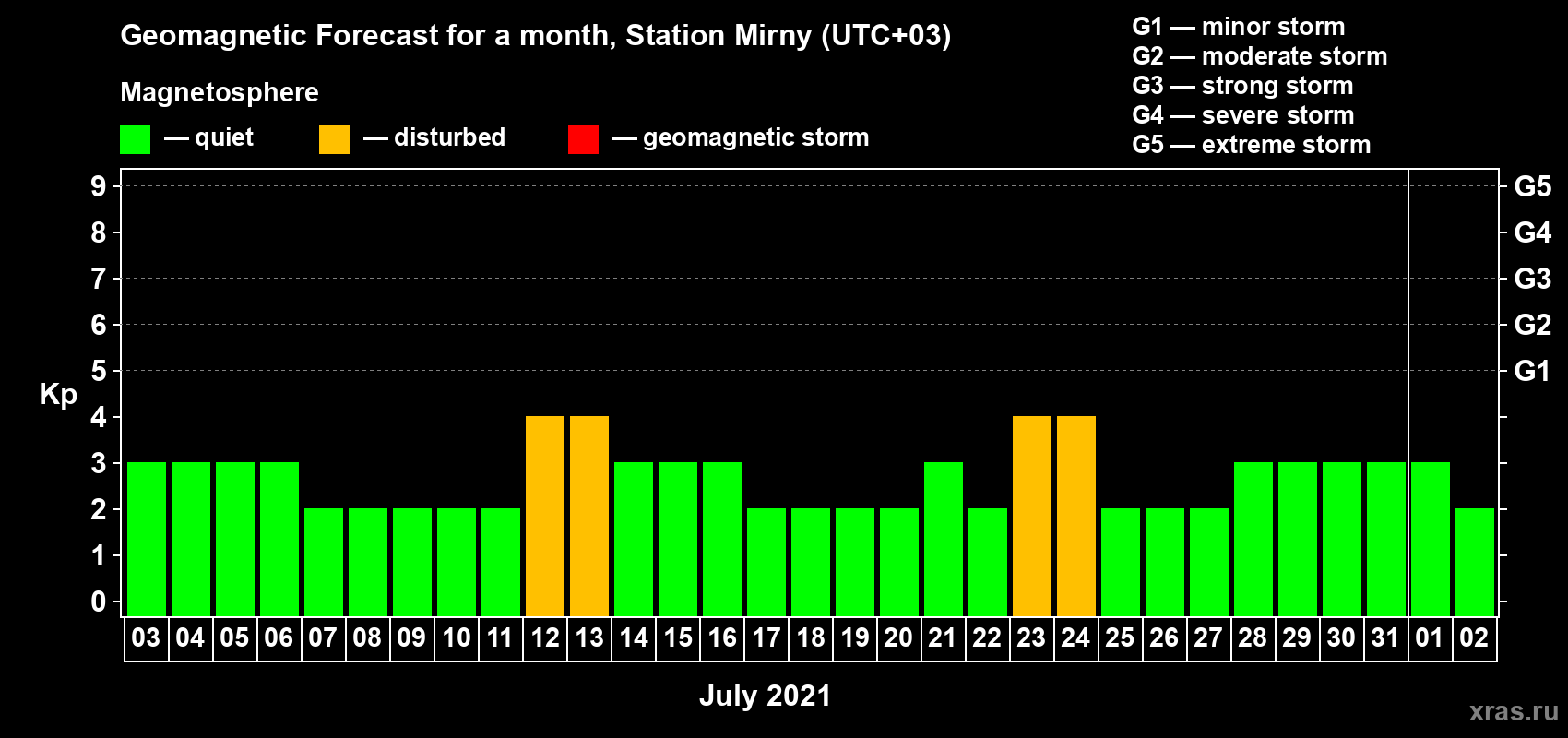 Geomagnetic Forecast for a month, Station Mirny (UTC+03)

Magnetosphere

— quiet — disturbed — geomagnetic storm

G1 — minor storm
G2 — moderate storm
G3 — strong storm
G4 — severe storm
G5 — extreme storm

Kp

9
8
7
6
5
4
3
2
1
0

G5
G4
G3
G2
G1

03 04 05 06 07 08 09 10 11 12 13 14 15 16 17 18 19 20 21 22 23 24 25 26 27 28 29 30 31 01 02

July 2021

xras.ru